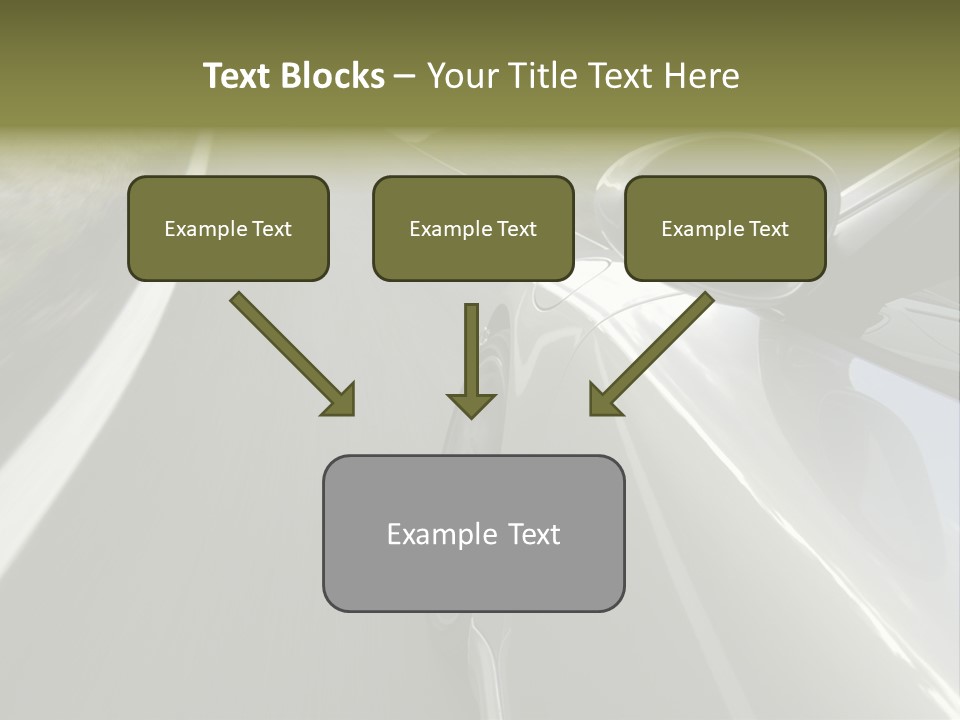 Text Blocks – Your Title Text Here

Example Text

Example Text

Example Text

Example Text